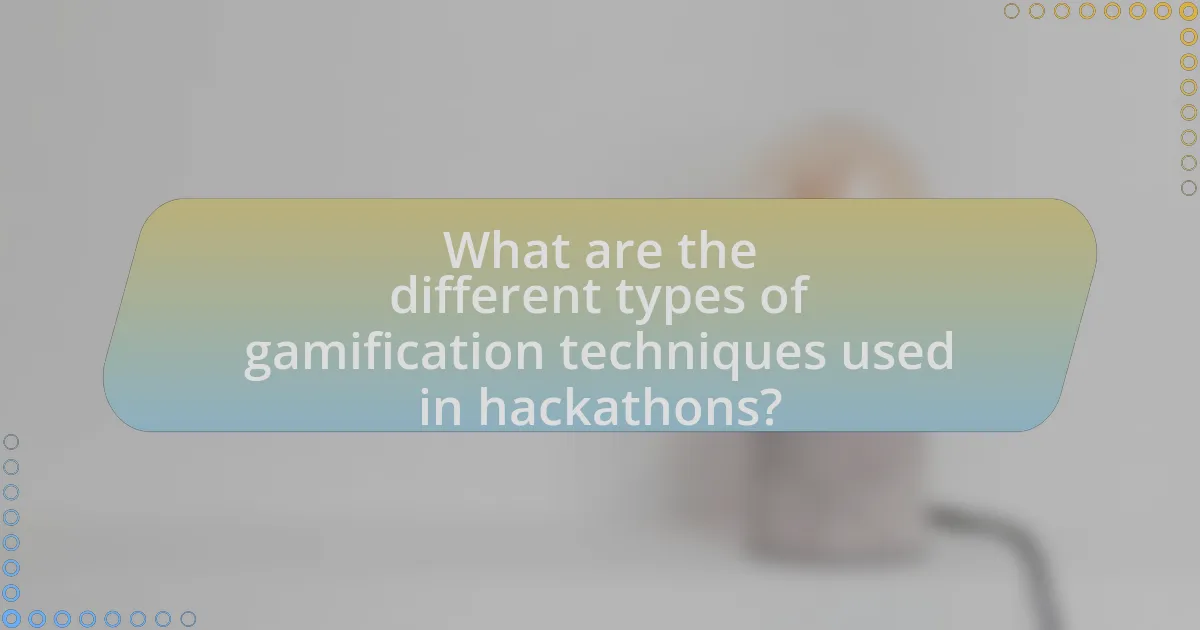 What are the different types of gamification techniques used in hackathons?